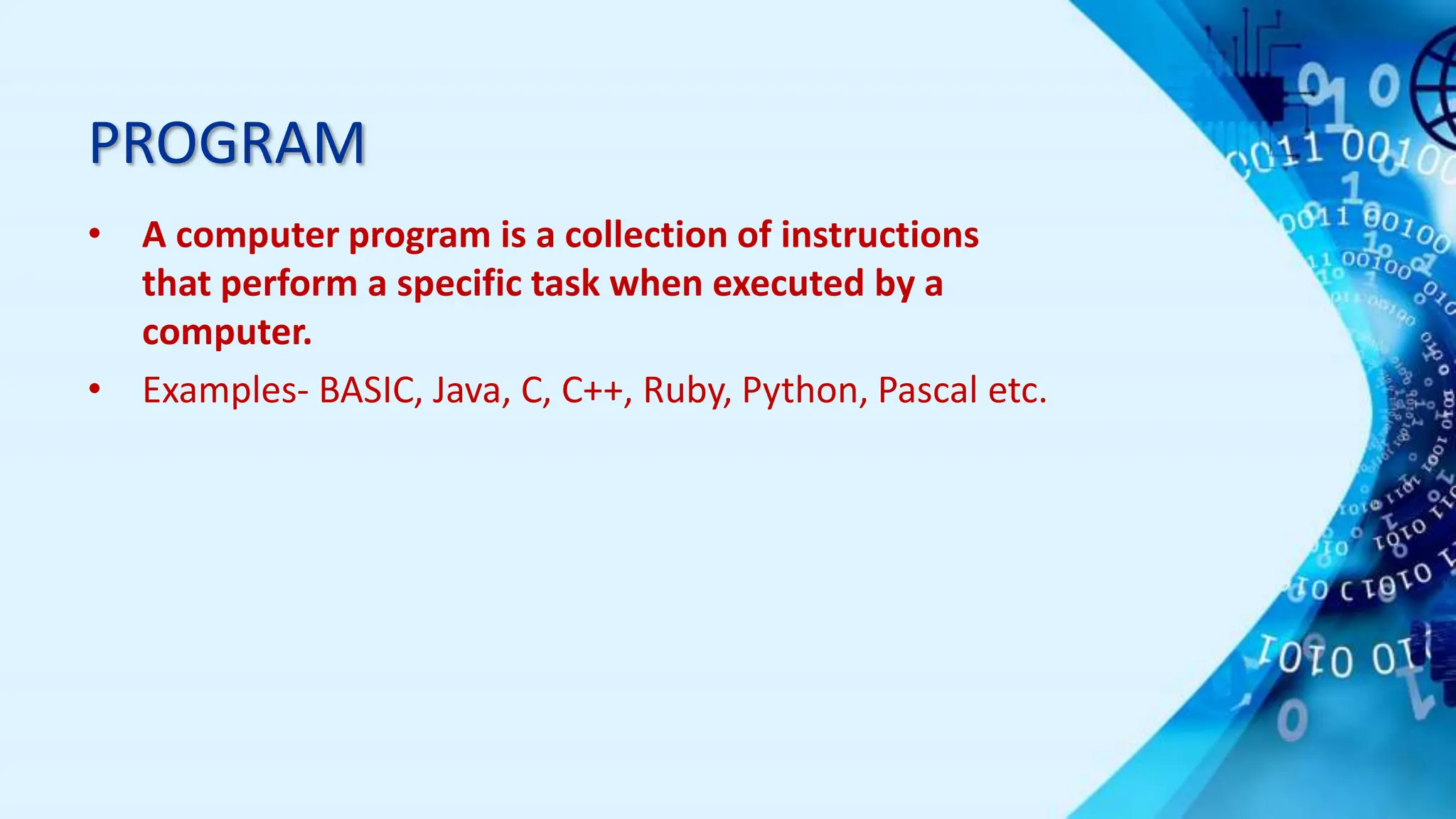 PROGRAM

• A computer program is a collection of instructions that perform a specific task when executed by a computer.

• Examples- BASIC, Java, C, C++, Ruby, Python, Pascal etc.